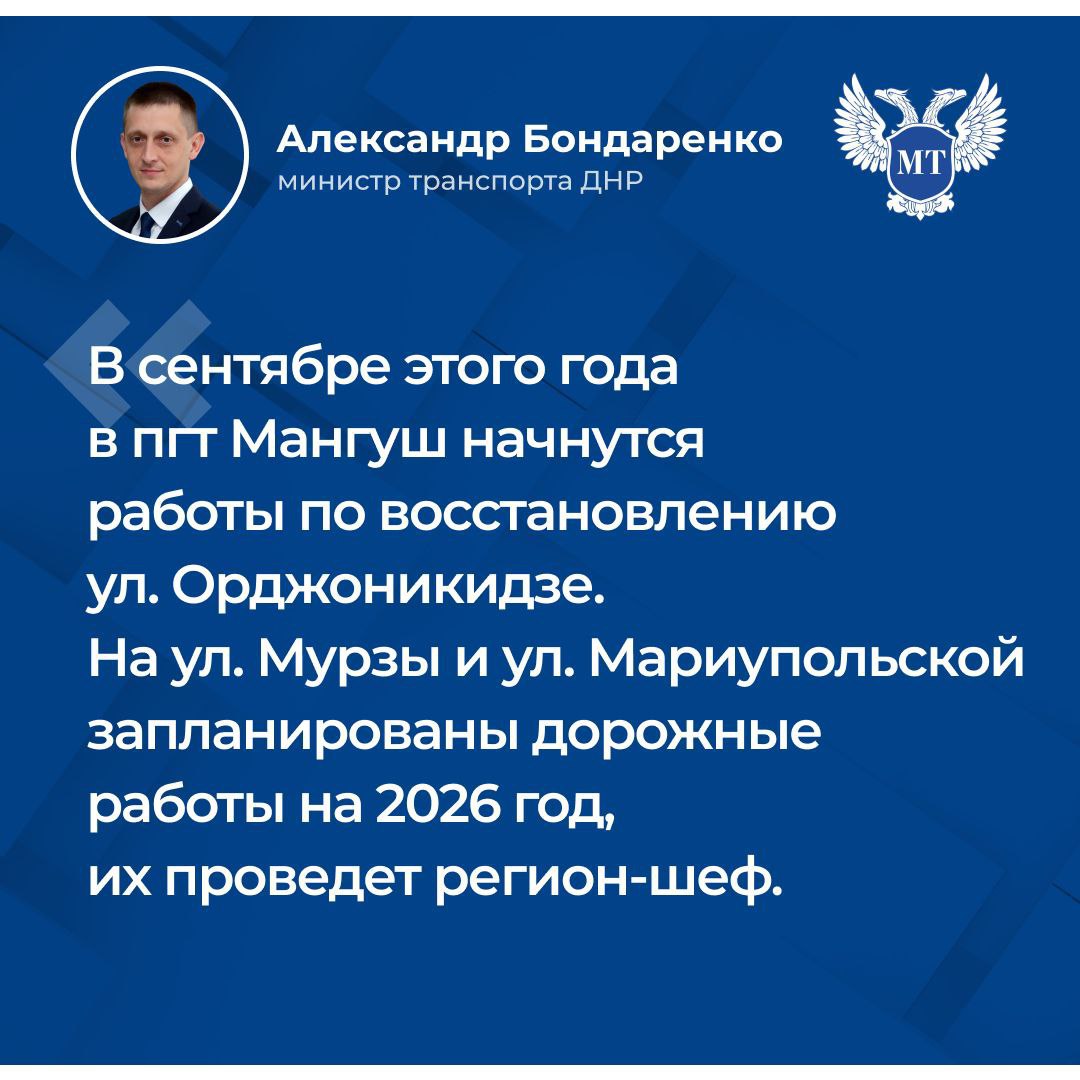 Александр Бондаренко
министр транспорта ДНР

МТ

В сентябре этого года в пгт Мангуш начнутся работы по восстановлению ул. Орджоникидзе. На ул. Мурзы и ул. Мариупольской запланированы дорожные работы на 2026 год, их проведет регион-шеф.